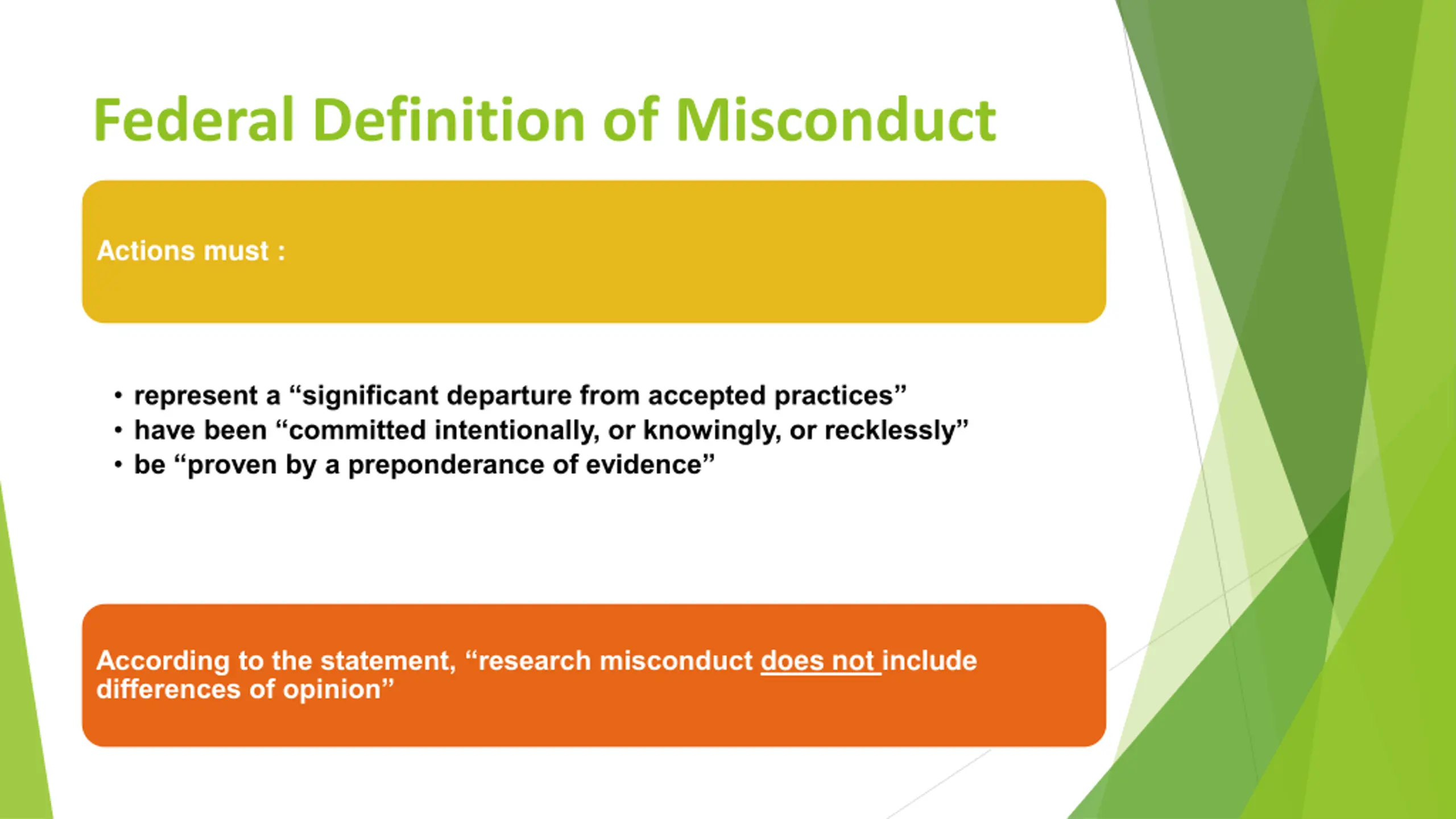 Federal Definition of Misconduct

Actions must :

• represent a “significant departure from accepted practices”
• have been “committed intentionally, or knowingly, or recklessly”
• be “proven by a preponderance of evidence”

According to the statement, “research misconduct does not include differences of opinion”